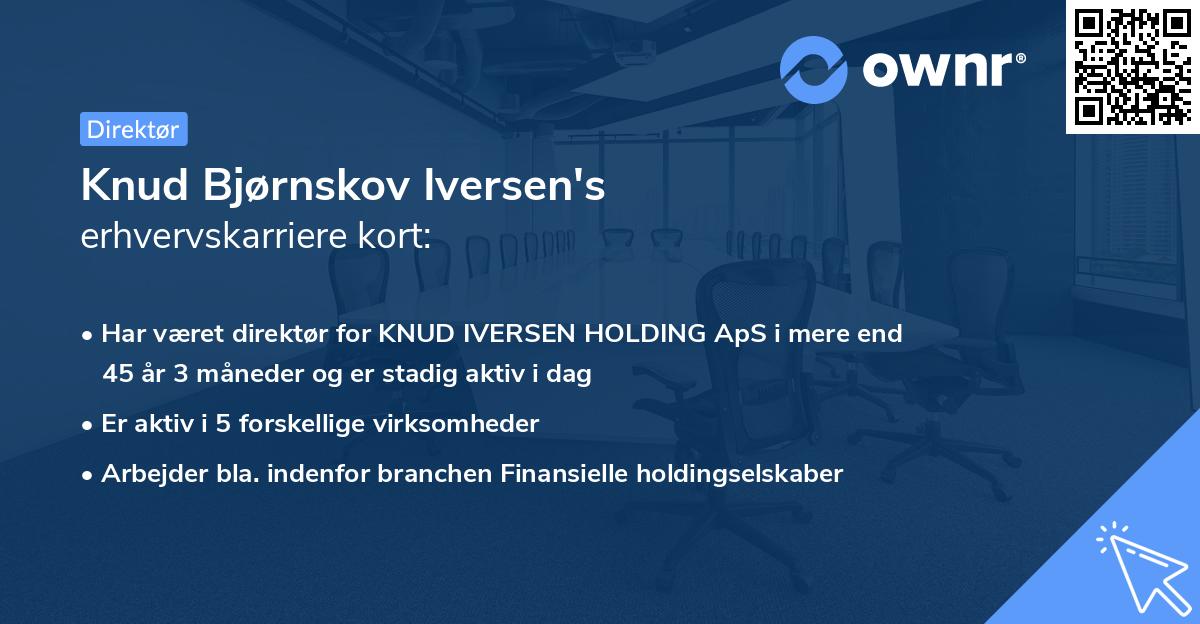 ownr®

Direktør

Knud Bjørnskov Iversen's
erhvervskarriere kort:

• Har været direktør for KNUD IVERSEN HOLDING ApS i mere end 45 år 3 måneder og er stadig aktiv i dag

• Er aktiv i 5 forskellige virksomheder

• Arbejder bla. indenfor branchen Finansielle holdingselskaber